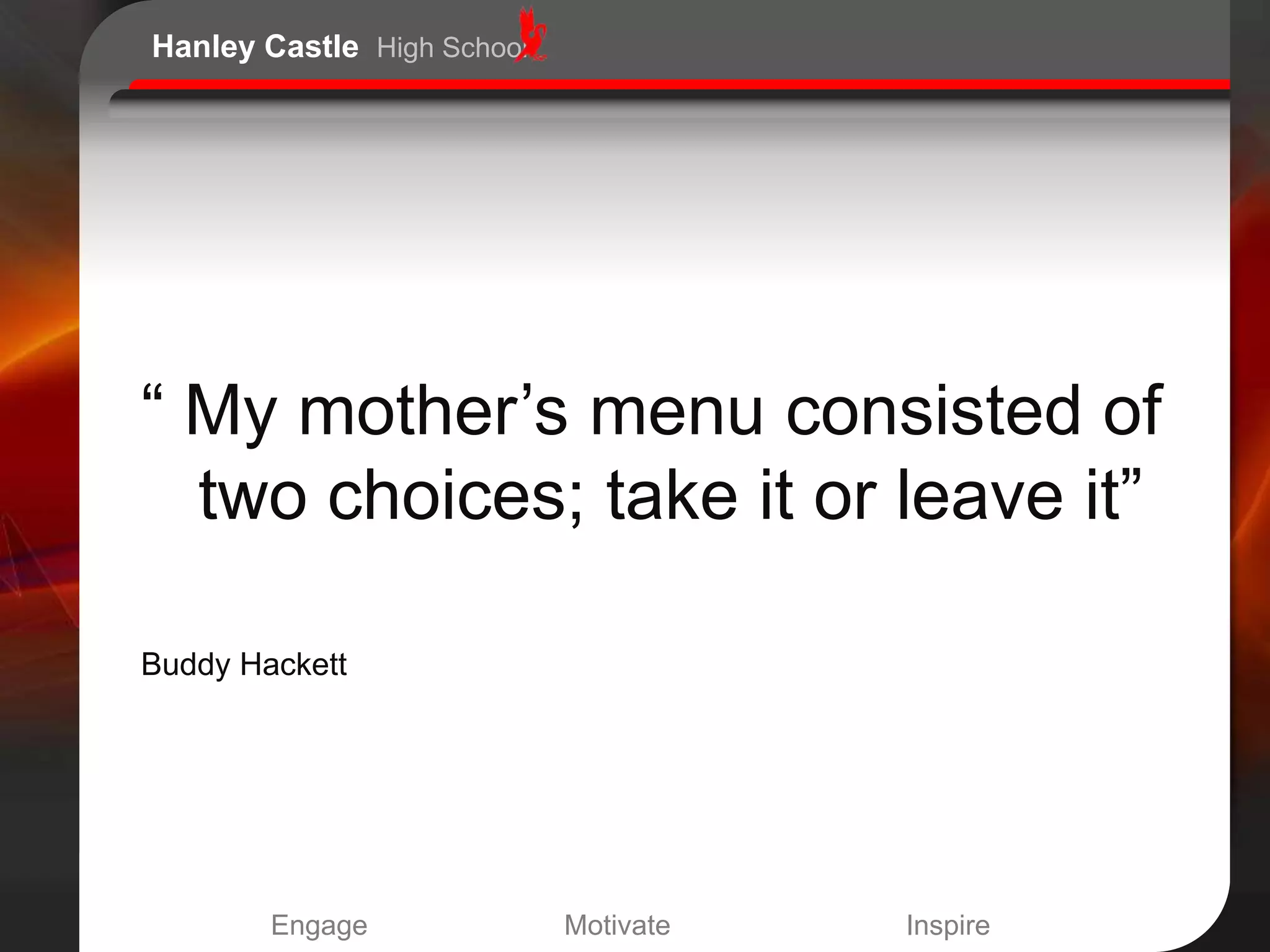 Hanley Castle High School

“ My mother’s menu consisted of two choices; take it or leave it”

Buddy Hackett

Engage Motivate Inspire